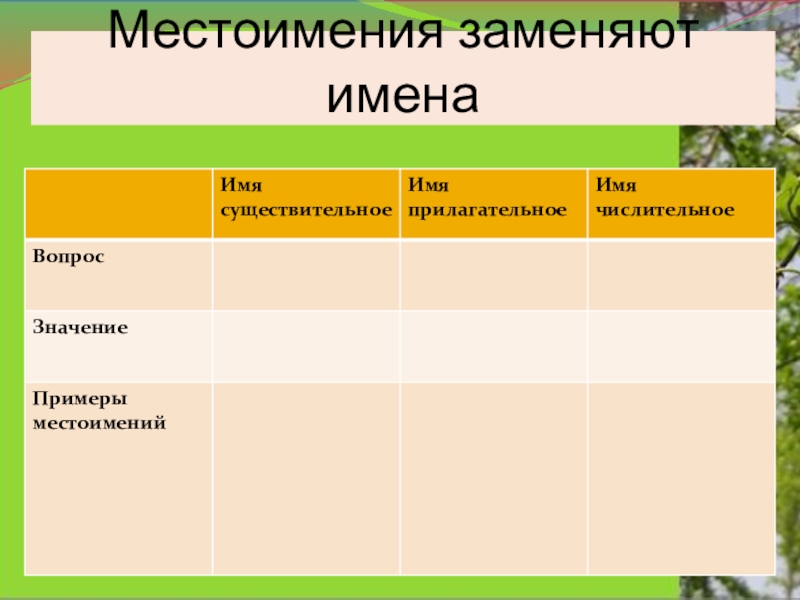 Местоимения заменяют имена

| | Имя существительное | Имя прилагательное | Имя числительное |
|---|---|---|---|
| Вопрос | | | |
| Значение | | | |
| Примеры местоимений | | | |